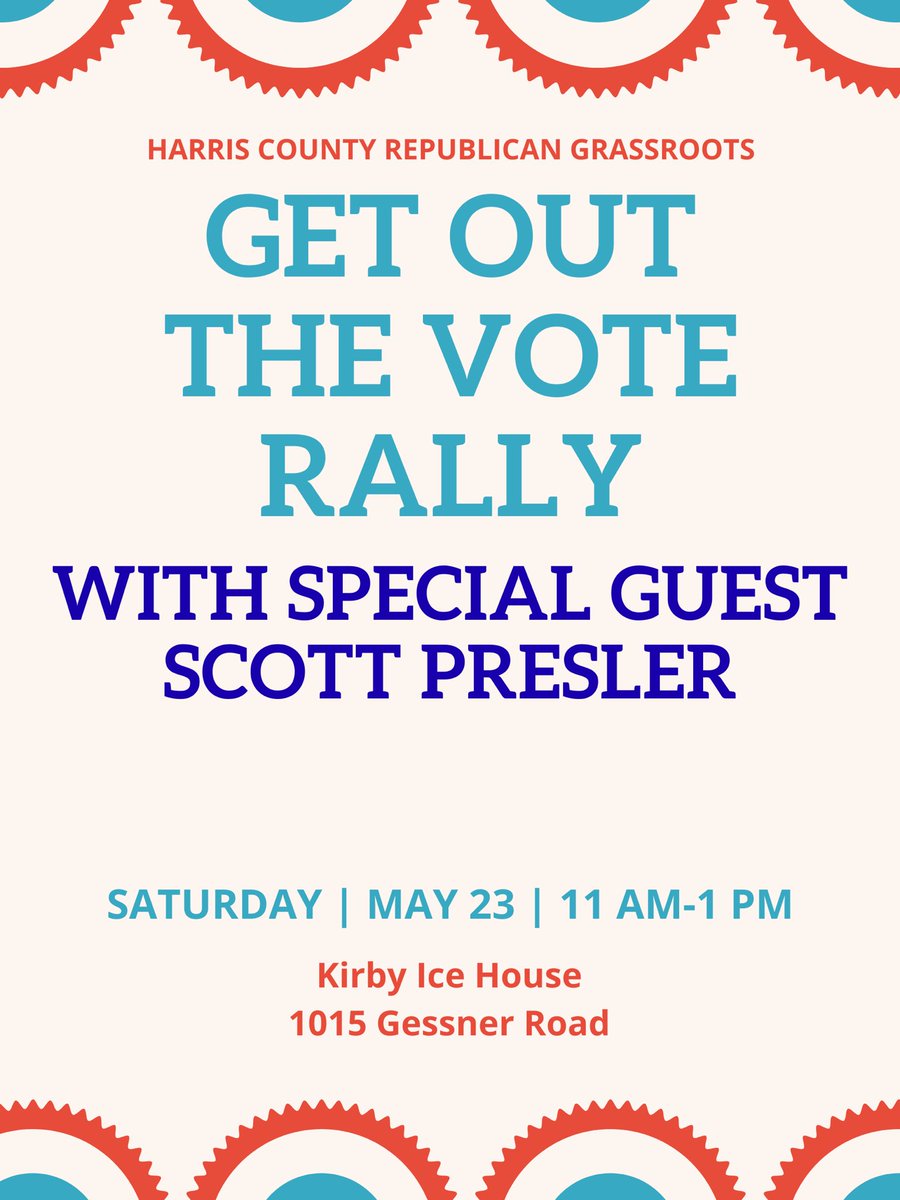 HARRIS COUNTY REPUBLICAN GRASSROOTS

GET OUT THE VOTE RALLY

WITH SPECIAL GUEST SCOTT PRESLER

SATURDAY | MAY 23 | 11 AM-1 PM

Kirby Ice House
1015 Gessner Road